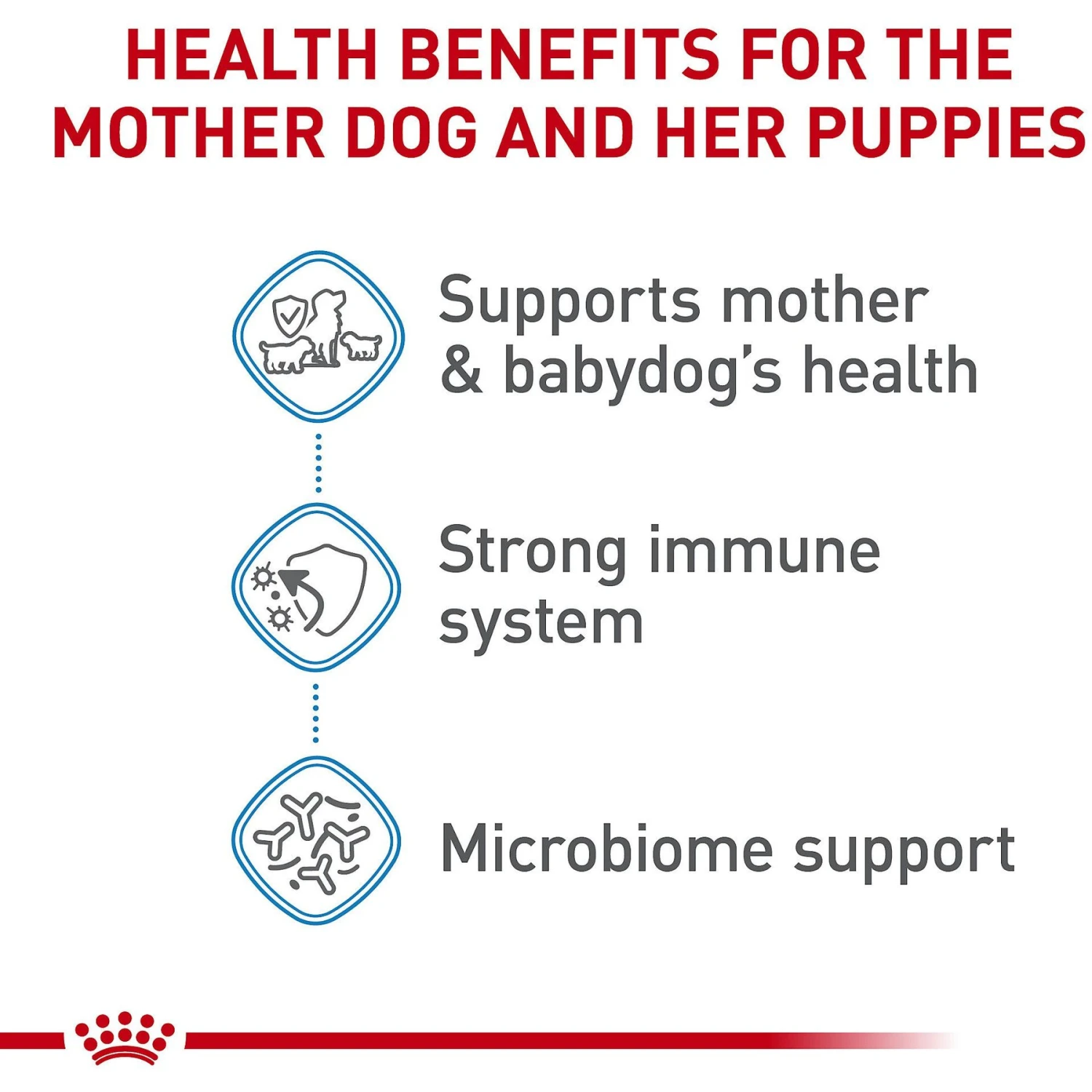 HEALTH BENEFITS FOR THE MOTHER DOG AND HER PUPPIES

Supports mother & babydog's health

Strong immune system

Microbiome support